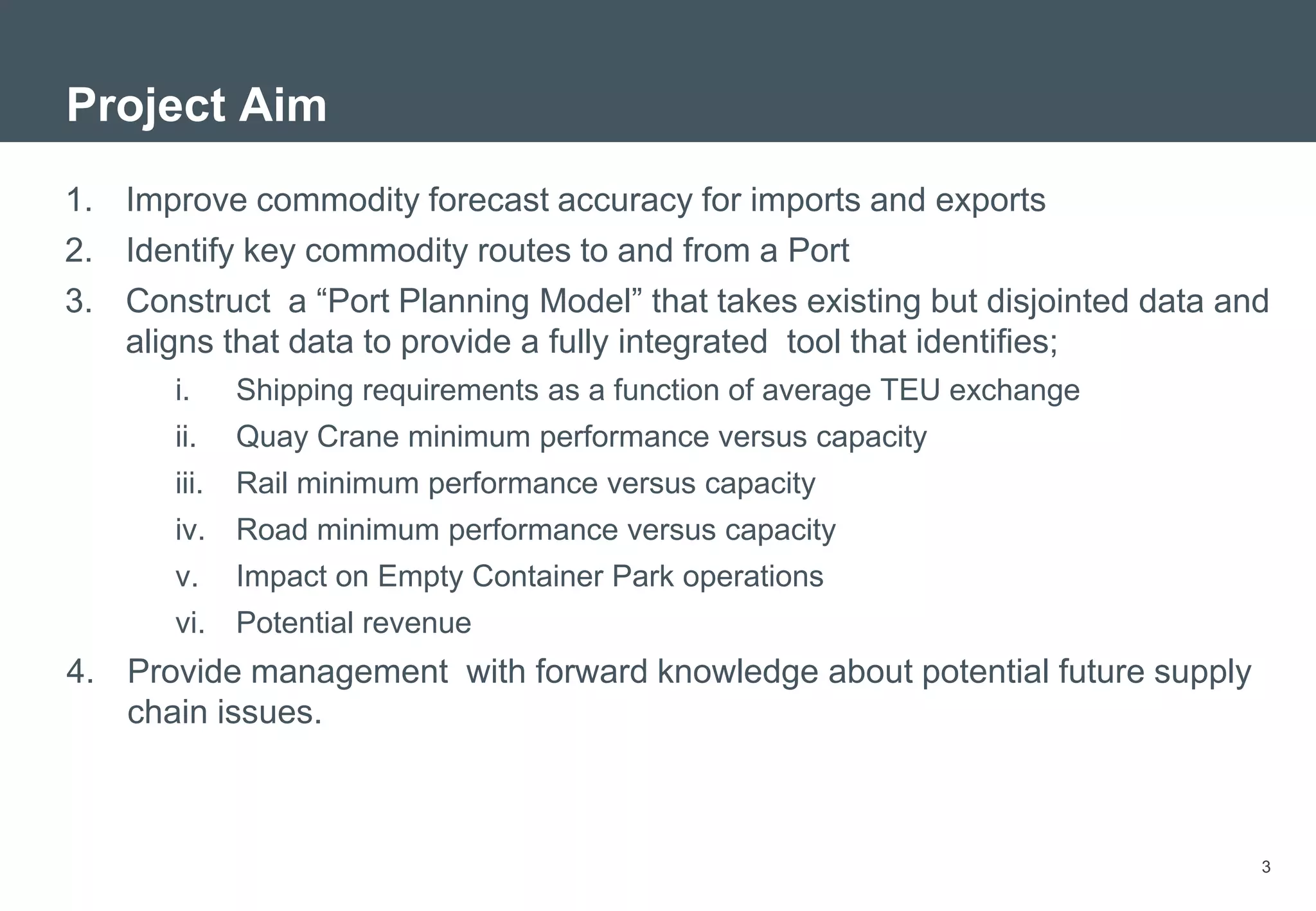 Project Aim

1. Improve commodity forecast accuracy for imports and exports
2. Identify key commodity routes to and from a Port
3. Construct a “Port Planning Model” that takes existing but disjointed data and aligns that data to provide a fully integrated tool that identifies;
   i. Shipping requirements as a function of average TEU exchange
   ii. Quay Crane minimum performance versus capacity
   iii. Rail minimum performance versus capacity
   iv. Road minimum performance versus capacity
   v. Impact on Empty Container Park operations
   vi. Potential revenue
4. Provide management with forward knowledge about potential future supply chain issues.

3